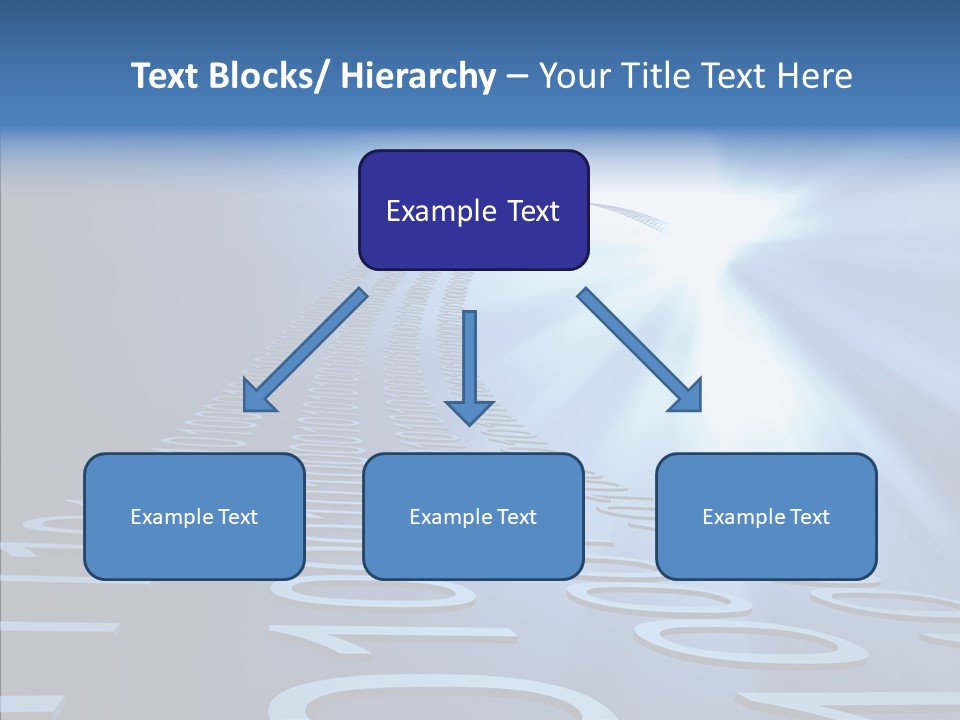 Text Blocks/ Hierarchy – Your Title Text Here

Example Text

Example Text

Example Text

Example Text